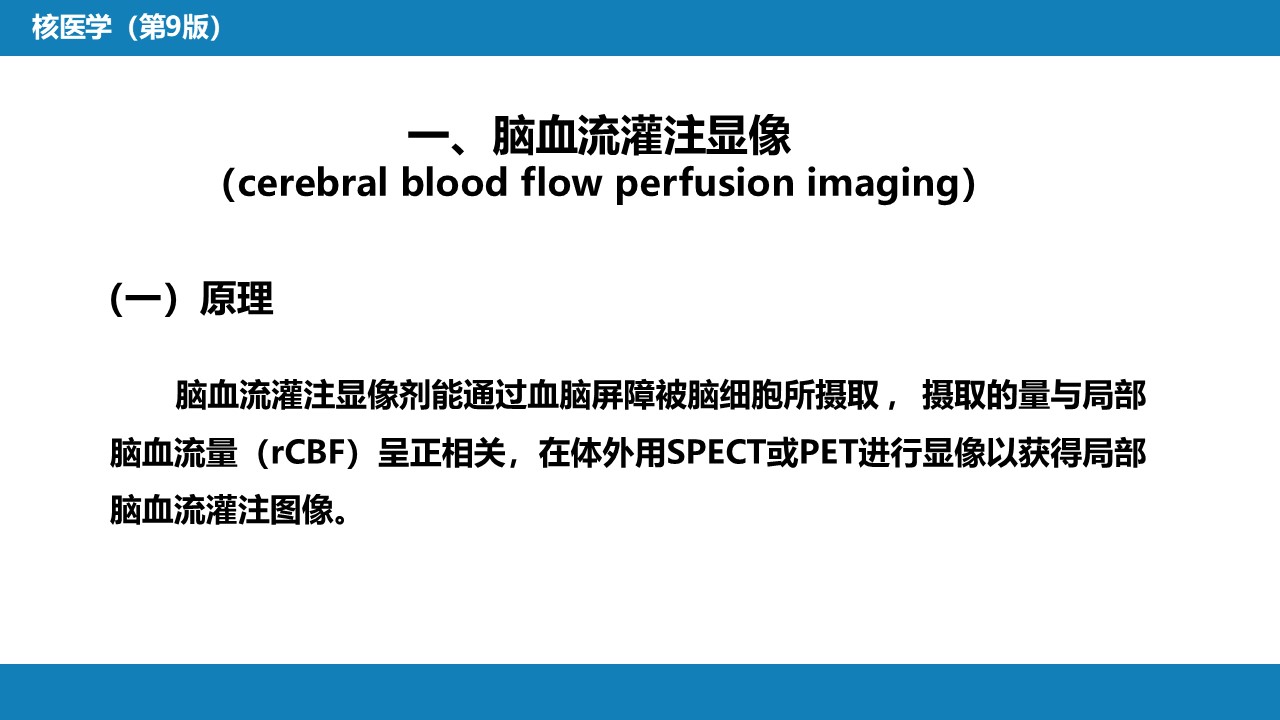 核医学（第9版）

一、脑血流灌注显像
（cerebral blood flow perfusion imaging）

（一）原理

脑血流灌注显像剂能通过血脑屏障被脑细胞所摄取， 摄取的量与局部脑血流量（rCBF）呈正相关，在体外用SPECT或PET进行显像以获得局部脑血流灌注图像。